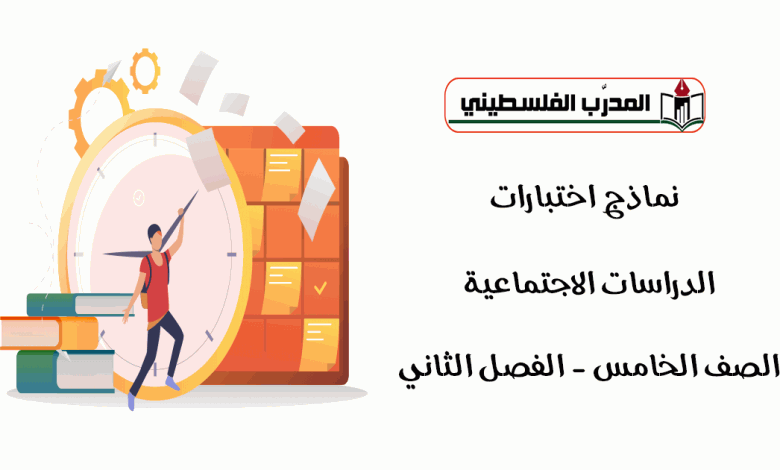 المدرّب الفلسطيني

نماذج اختبارات

الدراسات الاجتماعية

الصف الخامس - الفصل الثاني